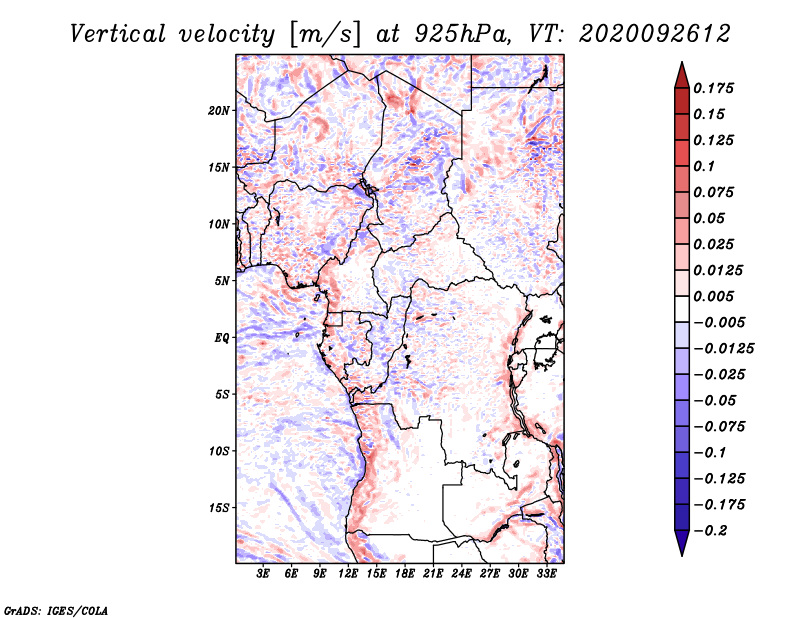 Vertical velocity [m/s] at 925hPa, VT: 2020092612

20N
15N
10N
5N
EQ
5S
10S
15S

3E 6E 9E 12E 15E 18E 21E 24E 27E 30E 33E

0.175
0.15
0.125
0.1
0.075
0.05
0.025
0.0125
0.005
−0.005
−0.0125
−0.025
−0.05
−0.075
−0.1
−0.125
−0.175
−0.2

GrADS: IGES/COLA